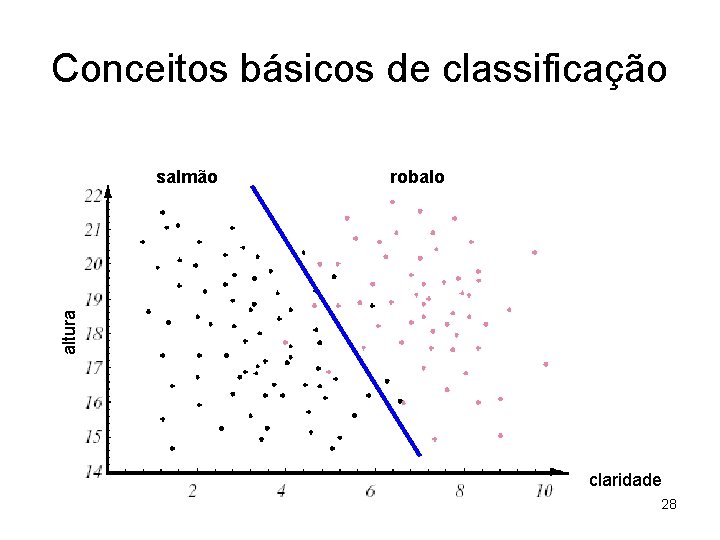 Conceitos básicos de classificação

salmão

robalo

22
21
20
19
18
17
16
15
14

altura

2
4
6
8
10

claridade

28